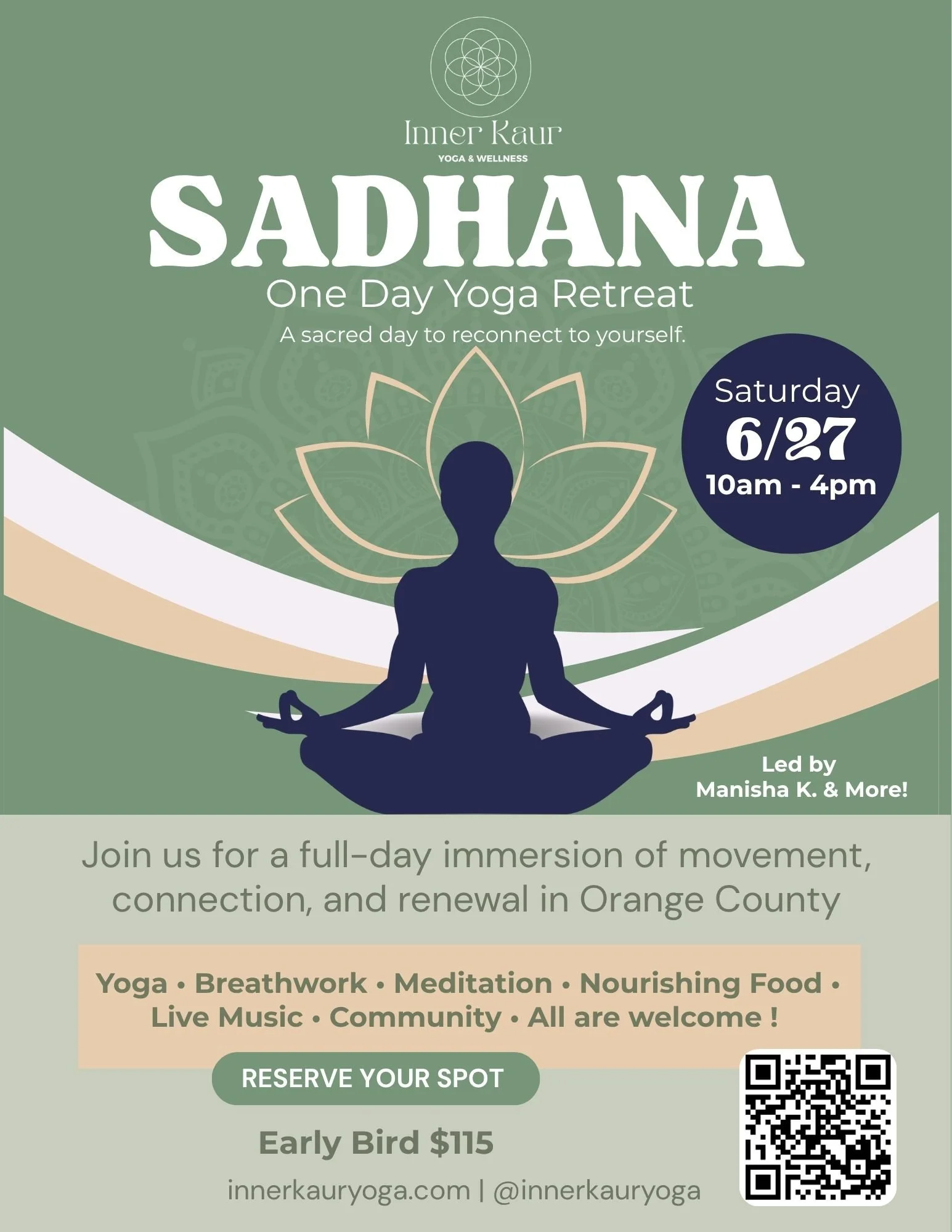 Inner Kaur
YOGA & WELLNESS

SADHANA
One Day Yoga Retreat
A sacred day to reconnect to yourself.

Saturday
6/27
10am - 4pm

Led by
Manisha K. & More!

Join us for a full-day immersion of movement, connection, and renewal in Orange County

Yoga • Breathwork • Meditation • Nourishing Food • Live Music • Community • All are welcome !

RESERVE YOUR SPOT

Early Bird $115

innerkauryoga.com | @innerkauryoga